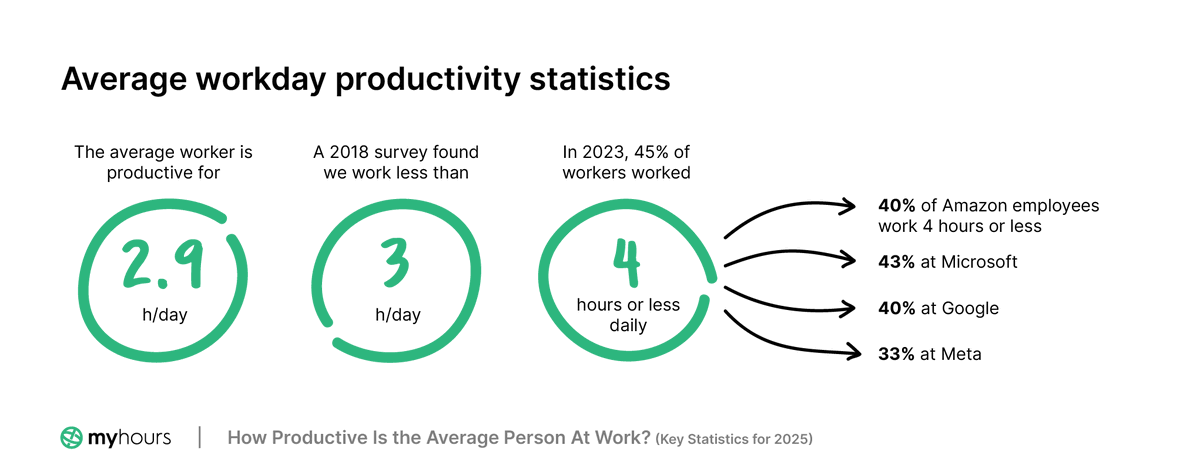 Average workday productivity statistics

The average worker is productive for

2.9

h/day

A 2018 survey found we work less than

3

h/day

In 2023, 45% of workers worked

4

hours or less daily

40% of Amazon employees work 4 hours or less

43% at Microsoft

40% at Google

33% at Meta

myhours | How Productive Is the Average Person At Work? (Key Statistics for 2025)